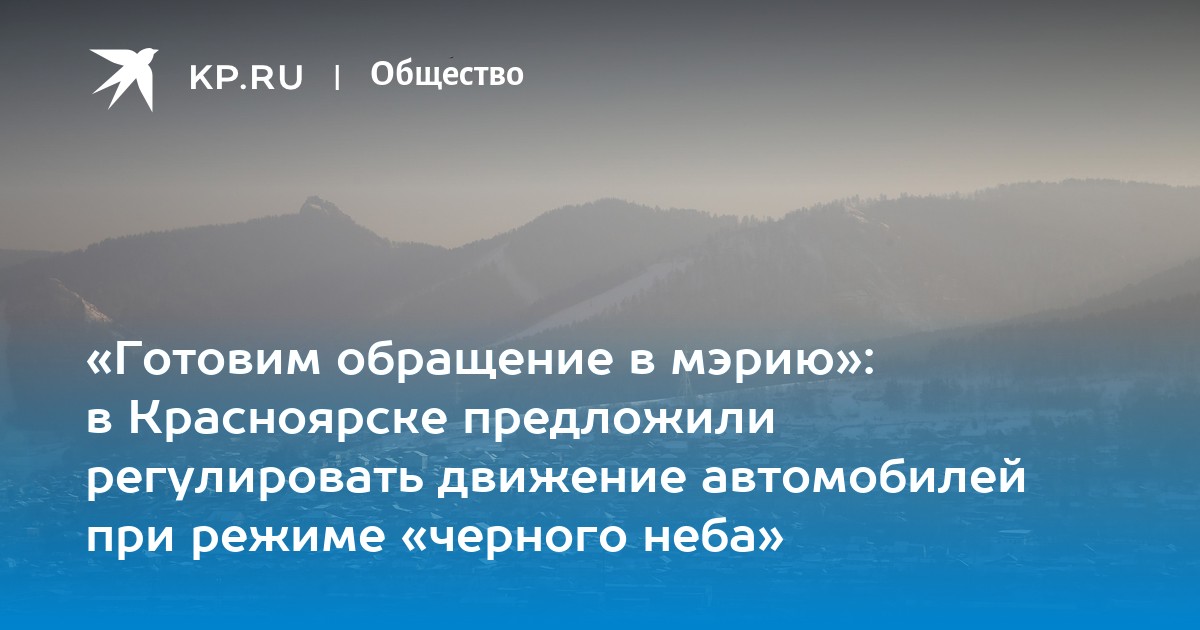 KP.RU | Общество

«Готовим обращение в мэрию»: в Красноярске предложили регулировать движение автомобилей при режиме «черного неба»